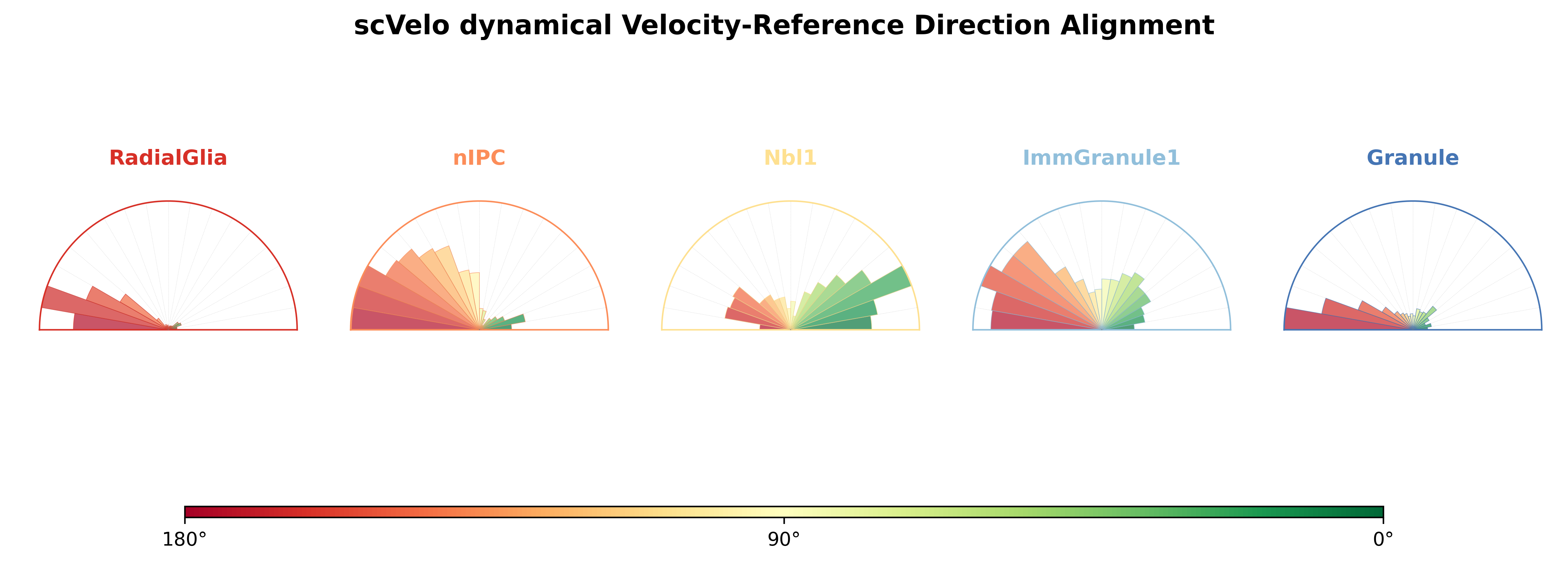 scVelo dynamical Velocity-Reference Direction Alignment

RadialGlia

nIPC

Nbl1

ImmGranule1

Granule

180°

90°

0°